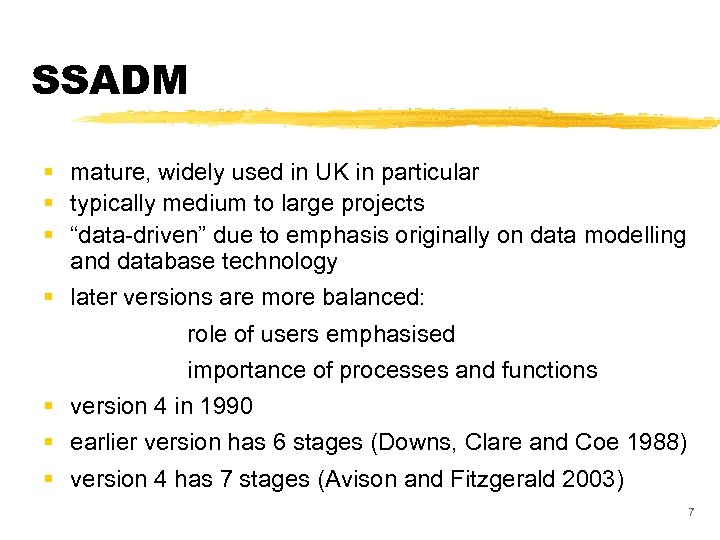 SSADM

- mature, widely used in UK in particular
- typically medium to large projects
- “data-driven” due to emphasis originally on data modelling and database technology
- later versions are more balanced:

role of users emphasised

importance of processes and functions

- version 4 in 1990
- earlier version has 6 stages (Downs, Clare and Coe 1988)
- version 4 has 7 stages (Avison and Fitzgerald 2003)

7